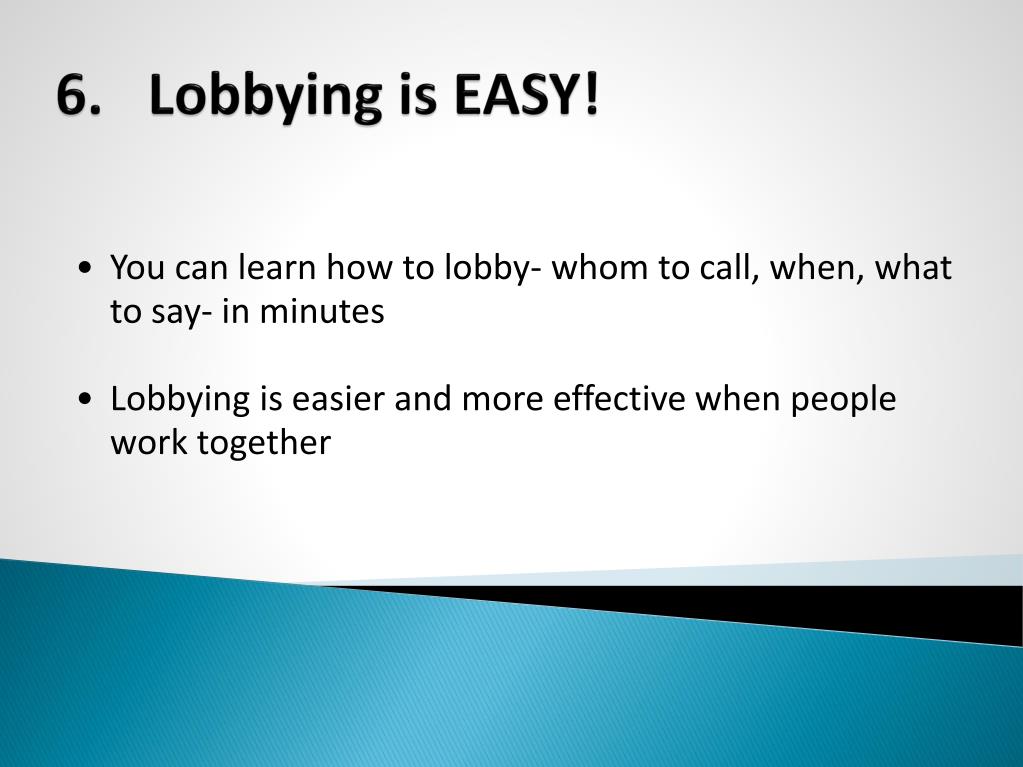 6. Lobbying is EASY!

• You can learn how to lobby- whom to call, when, what to say- in minutes

• Lobbying is easier and more effective when people work together